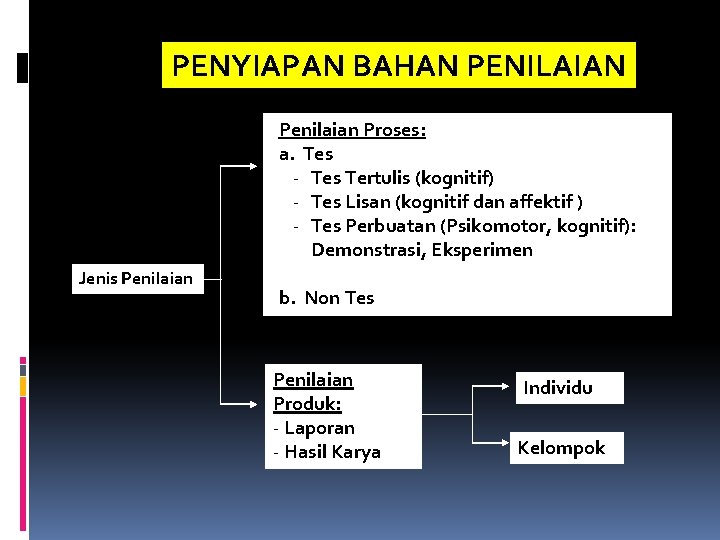 PENYIAPAN BAHAN PENILAIAN

Jenis Penilaian

Penilaian Proses:
a. Tes
- Tes Tertulis (kognitif)
- Tes Lisan (kognitif dan affektif )
- Tes Perbuatan (Psikomotor, kognitif): Demonstrasi, Eksperimen

b. Non Tes

Penilaian Produk:
- Laporan
- Hasil Karya

Individu

Kelompok